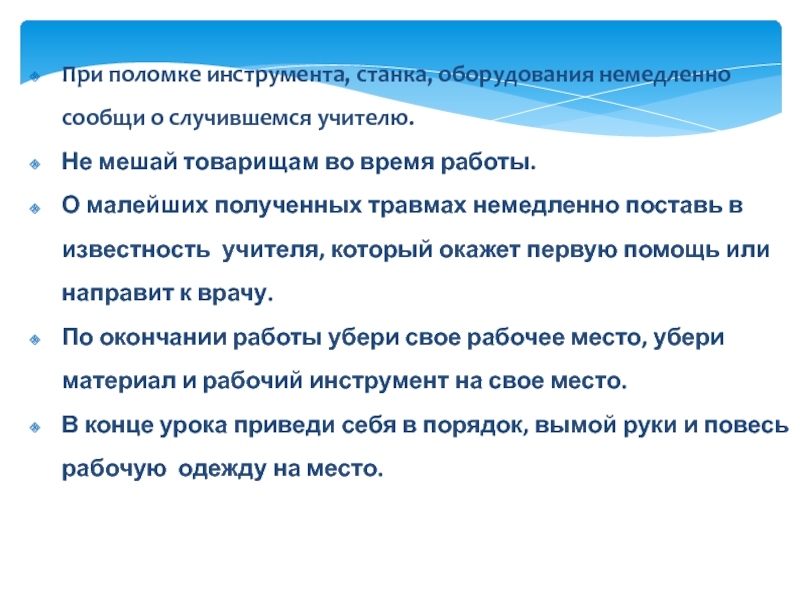 При поломке инструмента, станка, оборудования немедленно сообщи о случившемся учителю.

Не мешай товарищам во время работы.

О малейших полученных травмах немедленно поставь в известность  учителя, который окажет первую помощь или направит к врачу.

По окончании работы убери свое рабочее место, убери материал и рабочий инструмент на свое место.

В конце урока приведи себя в порядок, вымой руки и повесь рабочую  одежду на место.